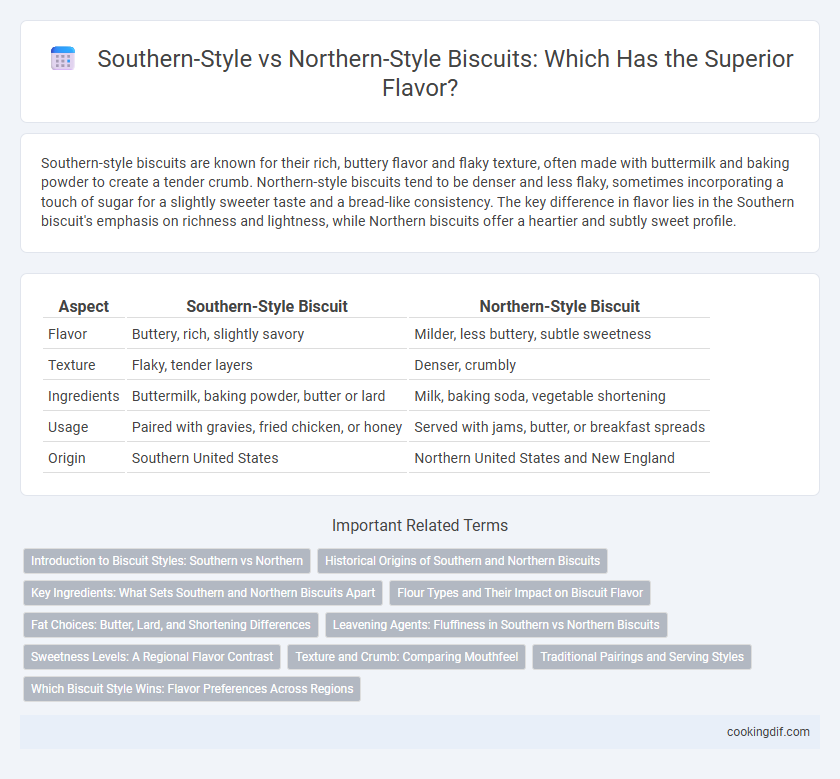 Southern-Style vs Northern-Style Biscuits: Which Has the Superior Flavor?

Southern-style biscuits are known for their rich, buttery flavor and flaky texture, often made with buttermilk and baking powder to create a tender crumb. Northern-style biscuits tend to be denser and less flaky, sometimes incorporating a touch of sugar for a slightly sweeter taste and a bread-like consistency. The key difference in flavor lies in the Southern biscuit's emphasis on richness and lightness, while Northern biscuits offer a heartier and subtly sweet profile.

| Aspect | Southern-Style Biscuit | Northern-Style Biscuit |
|---|---|---|
| Flavor | Buttery, rich, slightly savory | Milder, less buttery, subtle sweetness |
| Texture | Flaky, tender layers | Denser, crumbly |
| Ingredients | Buttermilk, baking powder, butter or lard | Milk, baking soda, vegetable shortening |
| Usage | Paired with gravies, fried chicken, or honey | Served with jams, butter, or breakfast spreads |
| Origin | Southern United States | Northern United States and New England |

Important Related Terms

Introduction to Biscuit Styles: Southern vs Northern
Historical Origins of Southern and Northern Biscuits
Key Ingredients: What Sets Southern and Northern Biscuits Apart
Flour Types and Their Impact on Biscuit Flavor
Fat Choices: Butter, Lard, and Shortening Differences
Leavening Agents: Fluffiness in Southern vs Northern Biscuits
Sweetness Levels: A Regional Flavor Contrast
Texture and Crumb: Comparing Mouthfeel
Traditional Pairings and Serving Styles
Which Biscuit Style Wins: Flavor Preferences Across Regions

cookingdif.com